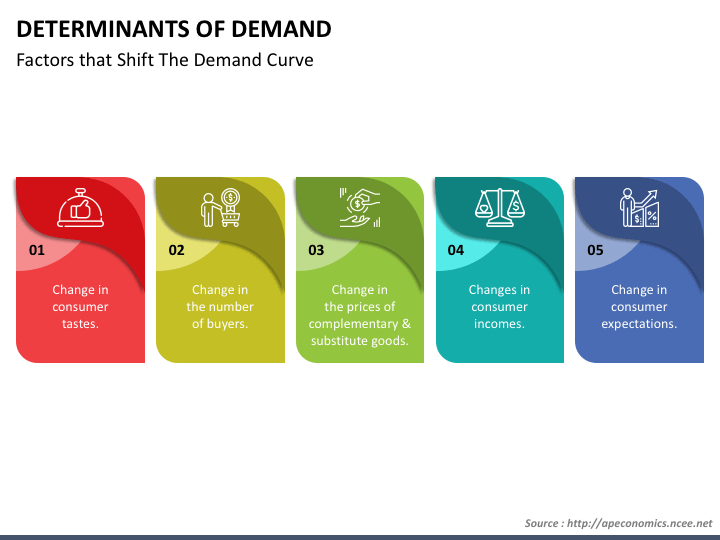 DETERMINANTS OF DEMAND

Factors that Shift The Demand Curve

01

Change in consumer tastes.

02

Change in the number of buyers.

03

Change in the prices of complementary & substitute goods.

04

Changes in consumer incomes.

05

Change in consumer expectations.

Source : http://apeconomics.ncee.net